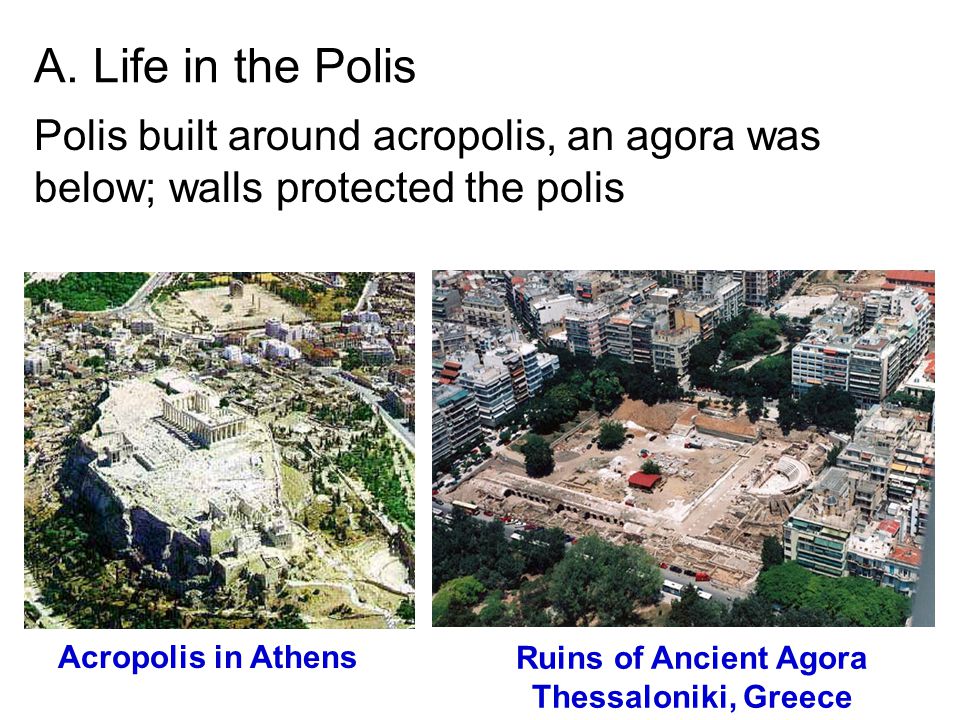 A. Life in the Polis

Polis built around acropolis, an agora was below; walls protected the polis

Acropolis in Athens

Ruins of Ancient Agora
Thessaloniki, Greece